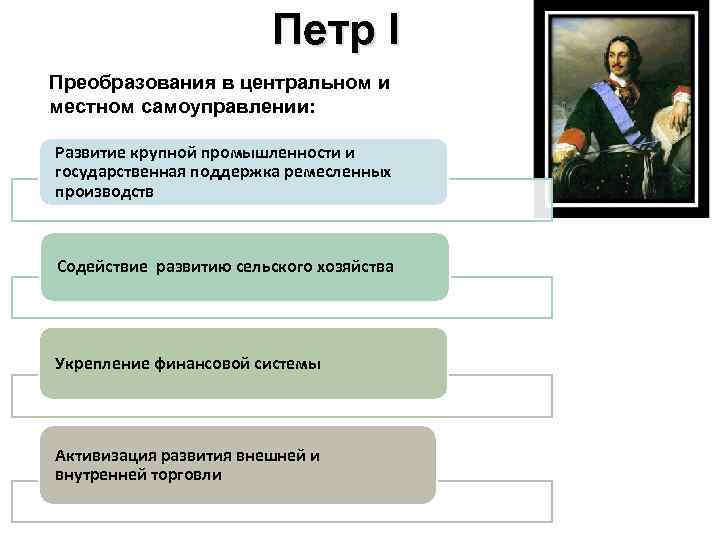 Петр I

Преобразования в центральном и местном самоуправлении:

Развитие крупной промышленности и государственная поддержка ремесленных производств

Содействие развитию сельского хозяйства

Укрепление финансовой системы

Активизация развития внешней и внутренней торговли